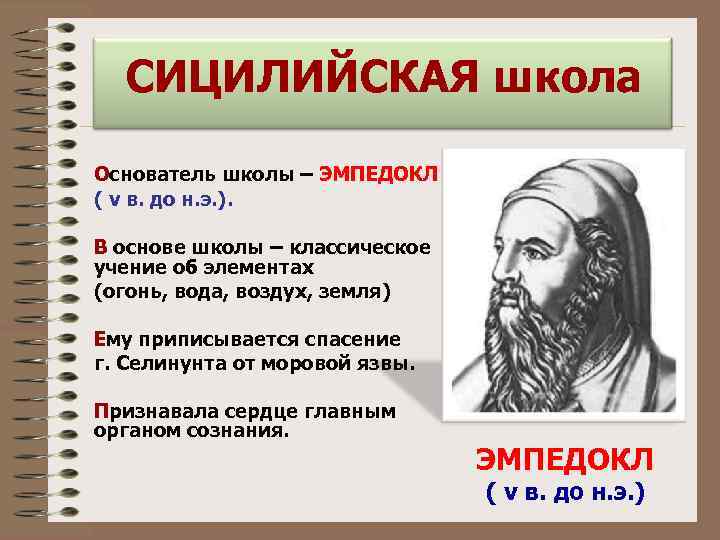 СИЦИЛИЙСКАЯ школа

Основатель школы – ЭМПЕДОКЛ ( v в. до н.э.).

В основе школы – классическое учение об элементах (огонь, вода, воздух, земля)

Ему приписывается спасение г. Селинунта от моровой язвы.

Признавала сердце главным органом сознания.

ЭМПЕДОКЛ
( v в. до н.э.)